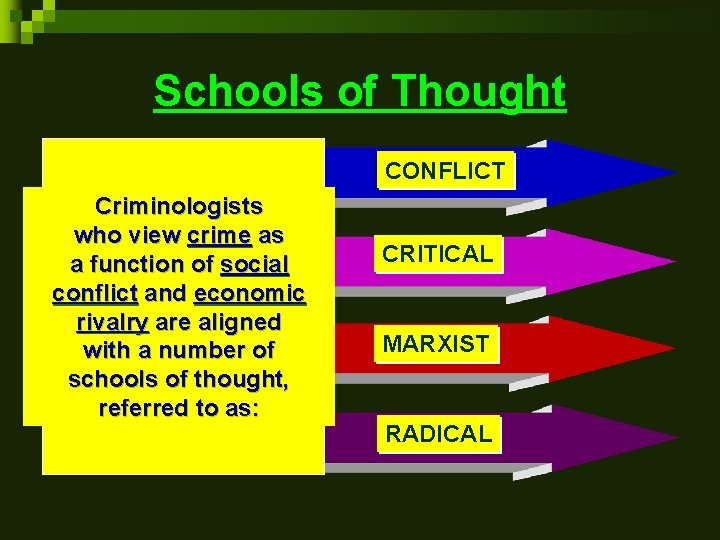 Schools of Thought

Criminologists who view crime as a function of social conflict and economic rivalry are aligned with a number of schools of thought, referred to as:

CONFLICT

CRITICAL

MARXIST

RADICAL